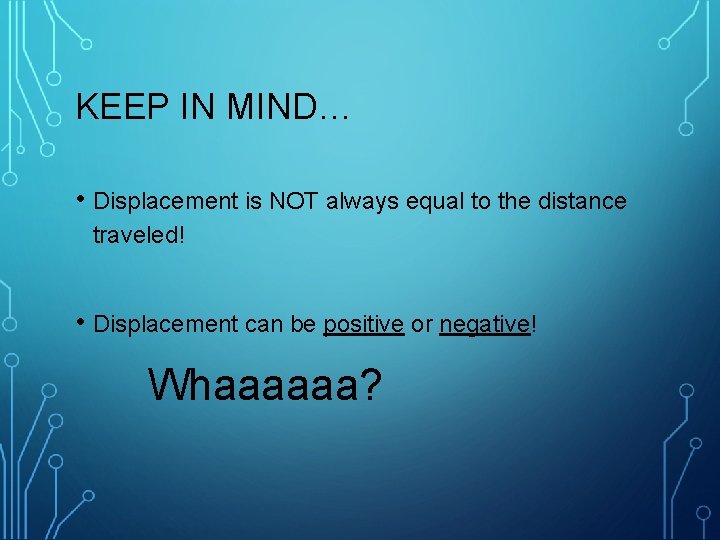 KEEP IN MIND…

• Displacement is NOT always equal to the distance traveled!

• Displacement can be positive or negative!

Whaaaaaa?